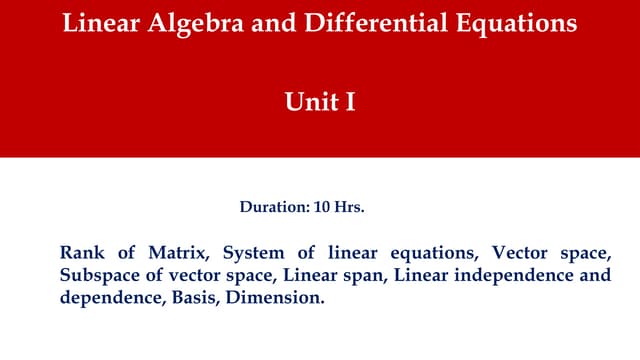 Linear Algebra and Differential Equations

Unit I

Duration: 10 Hrs.

Rank of Matrix, System of linear equations, Vector space, Subspace of vector space, Linear span, Linear independence and dependence, Basis, Dimension.